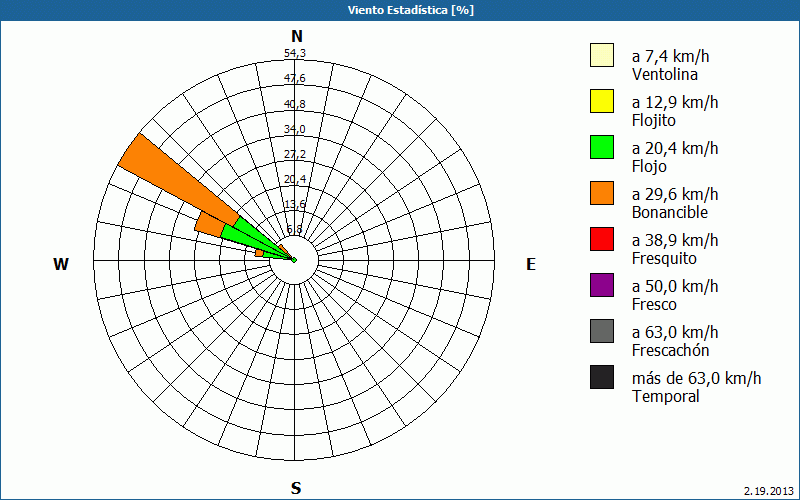 Viento Estadística [%]

N
54,3
47,6
40,8
34,0
27,2
20,4
13,6
6,8

W

E

S

a 7,4 km/h
Ventolina

a 12,9 km/h
Flojito

a 20,4 km/h
Flojo

a 29,6 km/h
Bonancible

a 38,9 km/h
Fresquito

a 50,0 km/h
Fresco

a 63,0 km/h
Frescachón

más de 63,0 km/h
Temporal

2.19.2013